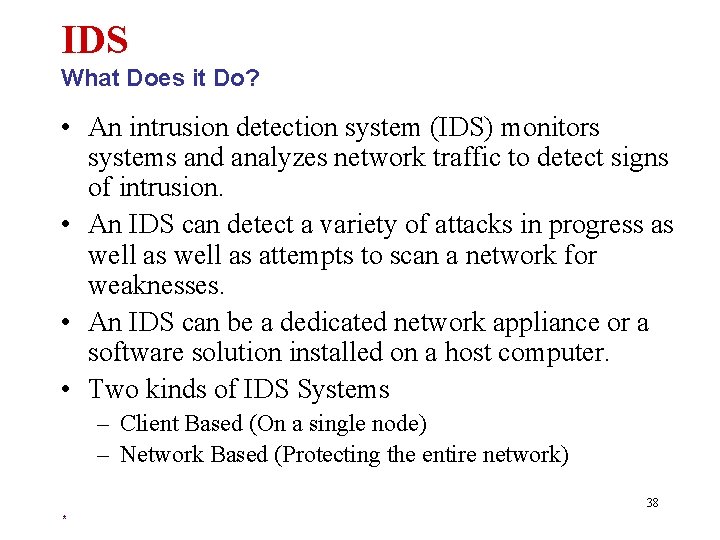 IDS
What Does it Do?

• An intrusion detection system (IDS) monitors systems and analyzes network traffic to detect signs of intrusion.

• An IDS can detect a variety of attacks in progress as well as well as attempts to scan a network for weaknesses.

• An IDS can be a dedicated network appliance or a software solution installed on a host computer.

• Two kinds of IDS Systems
– Client Based (On a single node)
– Network Based (Protecting the entire network)

38

*